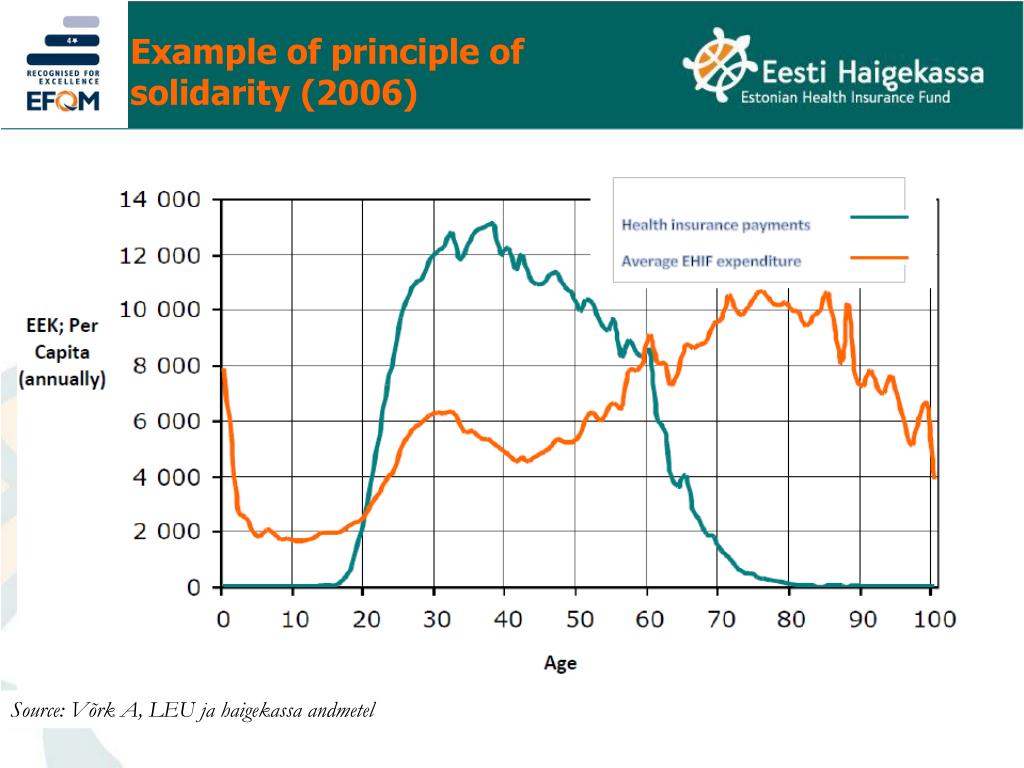 4*
RECOGNISED FOR EXCELLENCE
EFQM

Example of principle of solidarity (2006)

Eesti Haigekassa
Estonian Health Insurance Fund

Health insurance payments
Average EHIF expenditure

EEK; Per Capita (annually)

14 000
12 000
10 000
8 000
6 000
4 000
2 000
0

0 10 20 30 40 50 60 70 80 90 100

Age

Source: Võrk A, LEU ja haigekassa andmetel